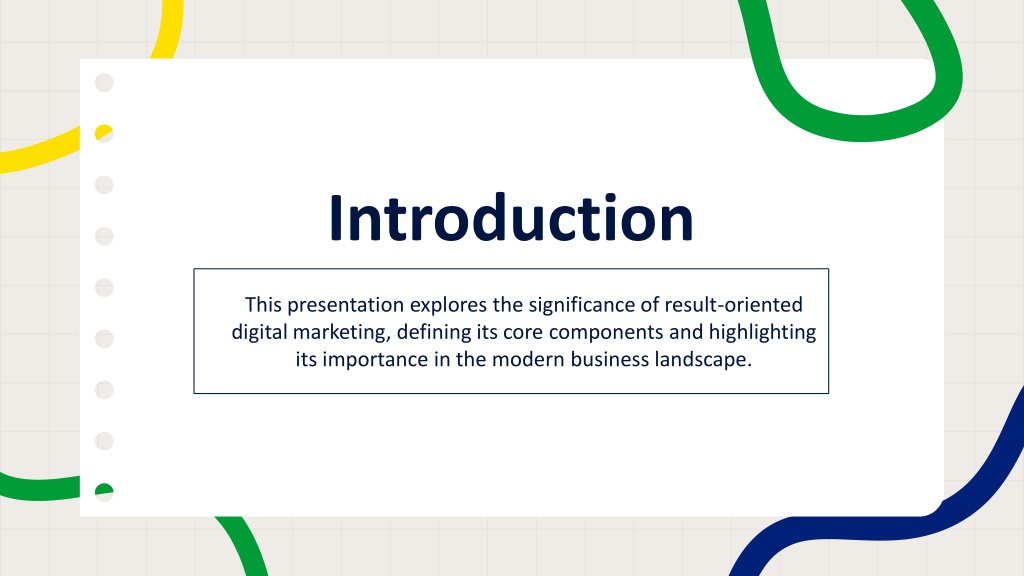 Introduction

This presentation explores the significance of result-oriented digital marketing, defining its core components and highlighting its importance in the modern business landscape.